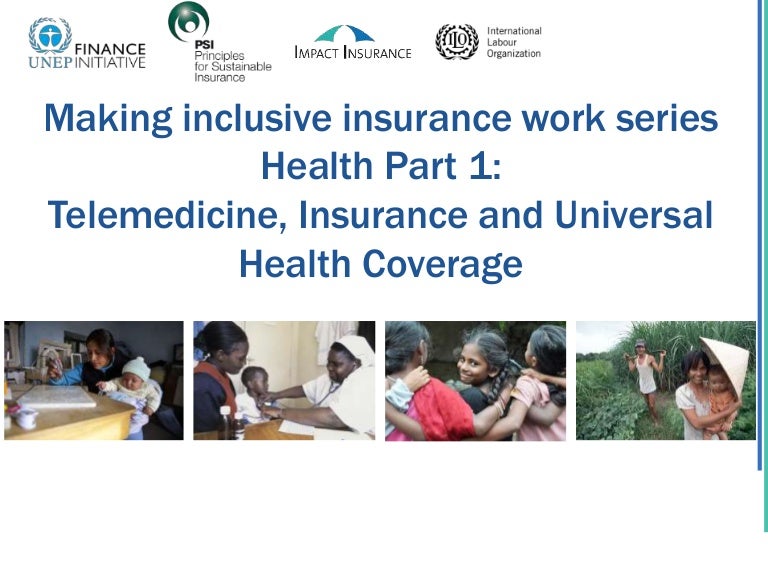 UNEP FINANCE INITIATIVE

PSI
Principles for Sustainable Insurance

IMPACT INSURANCE

ILO International Labour Organization

Making inclusive insurance work series
Health Part 1:
Telemedicine, Insurance and Universal Health Coverage